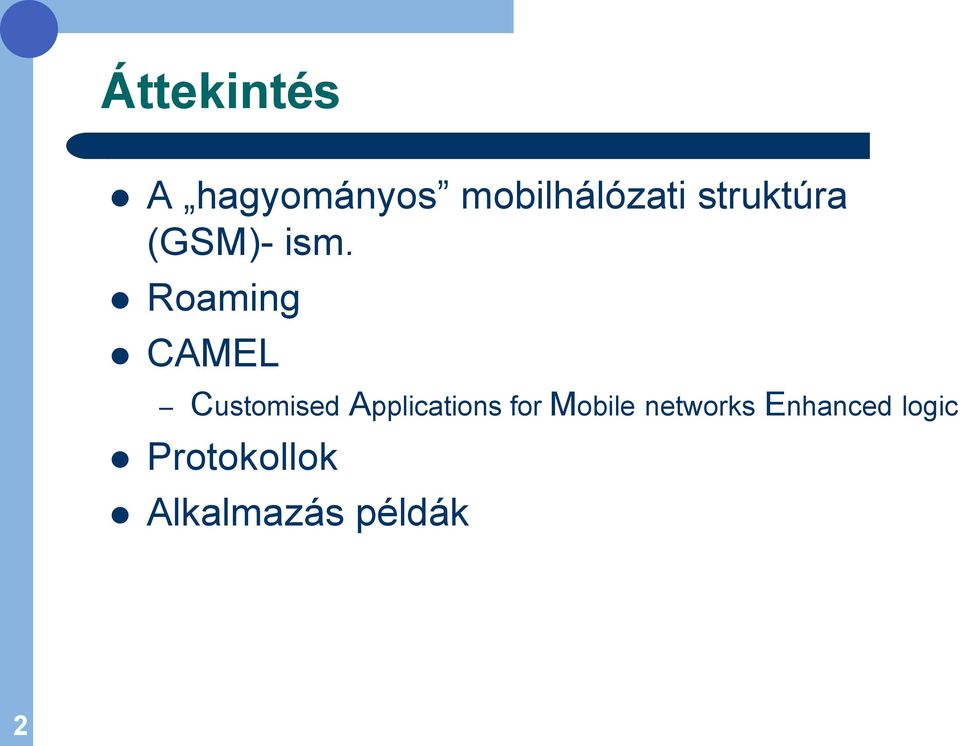 Áttekintés

- A „hagyományos” mobilhálózati struktúra (GSM)- ism.
- Roaming
- CAMEL
  – Customised Applications for Mobile networks Enhanced logic
- Protokollok
- Alkalmazás példák

2